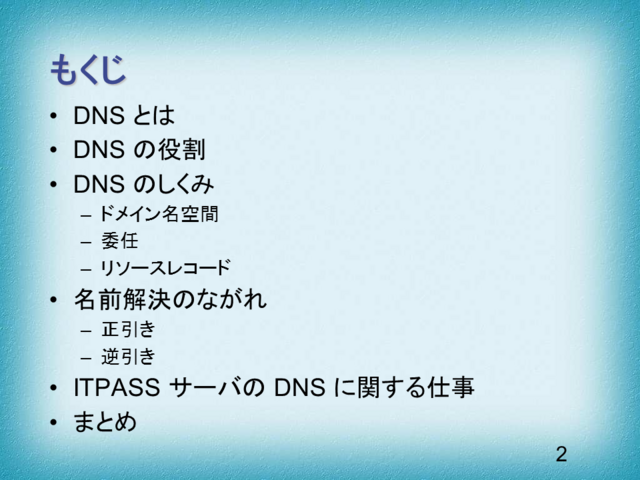 もくじ

• DNS とは
• DNS の役割
• DNS のしくみ
  – ドメイン名空間
  – 委任
  – リソースレコード
• 名前解決のながれ
  – 正引き
  – 逆引き
• ITPASS サーバの DNS に関する仕事
• まとめ

2